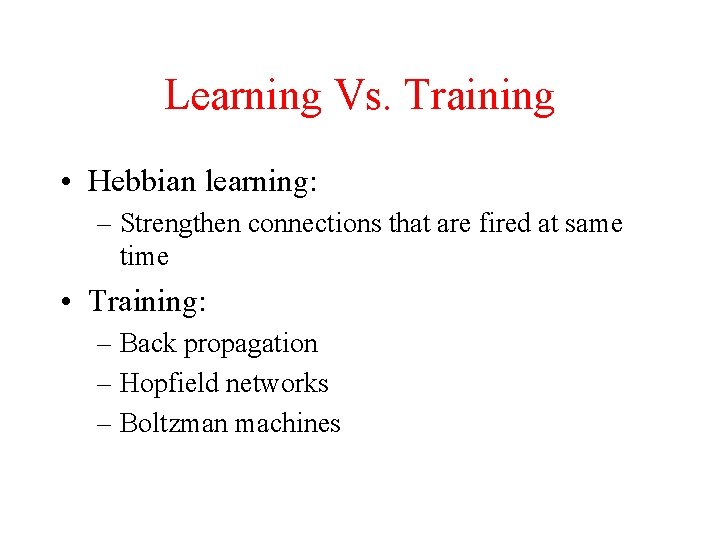 Learning Vs. Training

• Hebbian learning:
– Strengthen connections that are fired at same time

• Training:
– Back propagation
– Hopfield networks
– Boltzman machines